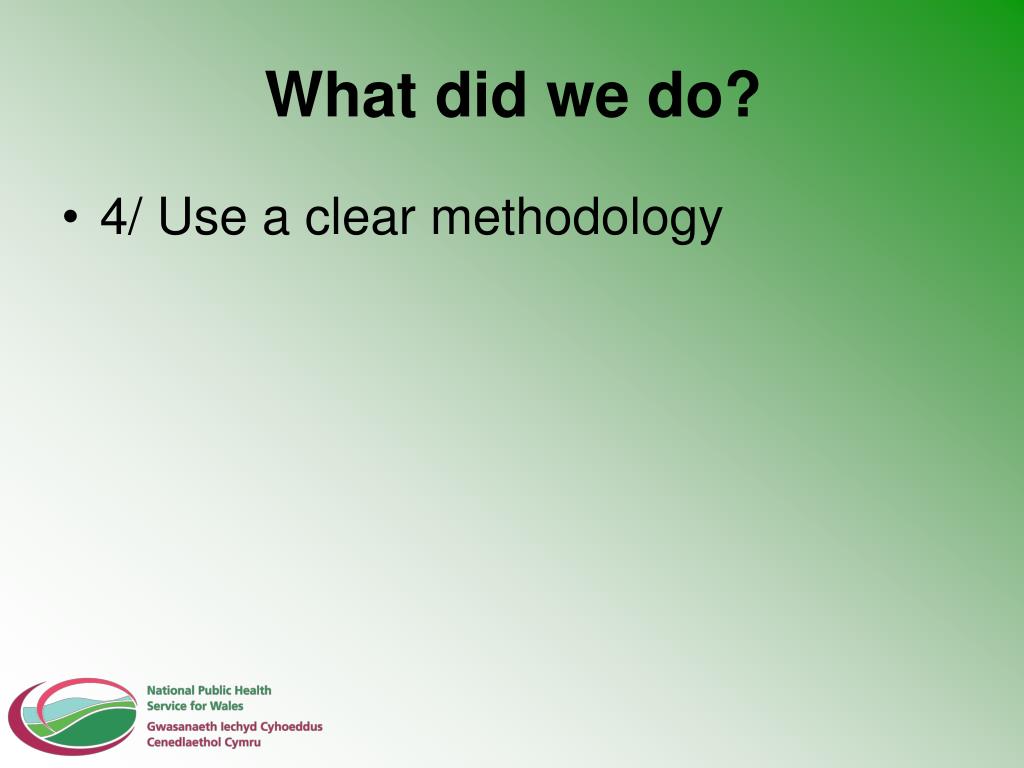 What did we do?

• 4/ Use a clear methodology

National Public Health Service for Wales
Gwasanaeth Iechyd Cyhoeddus Cenedlaethol Cymru